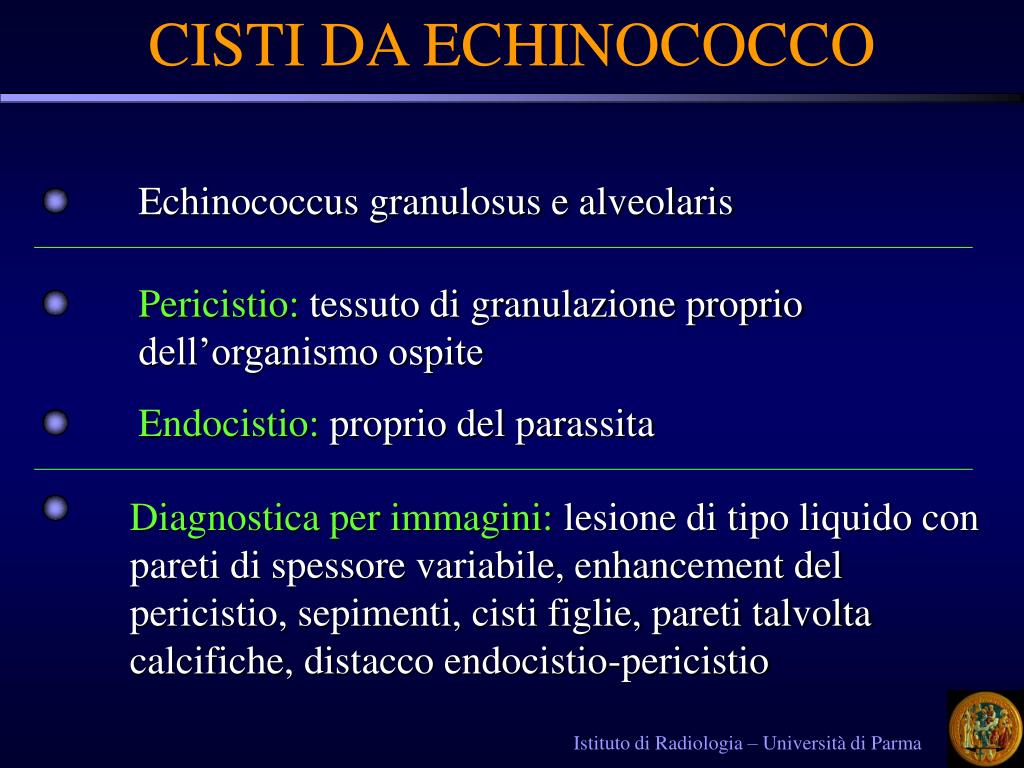 CISTI DA ECHINOCOCCO

Echinococcus granulosus e alveolaris

Pericistio: tessuto di granulazione proprio dell’organismo ospite

Endocistio: proprio del parassita

Diagnostica per immagini: lesione di tipo liquido con pareti di spessore variabile, enhancement del pericistio, sepimenti, cisti figlie, pareti talvolta calcifiche, distacco endocistio-pericistio

Istituto di Radiologia – Università di Parma